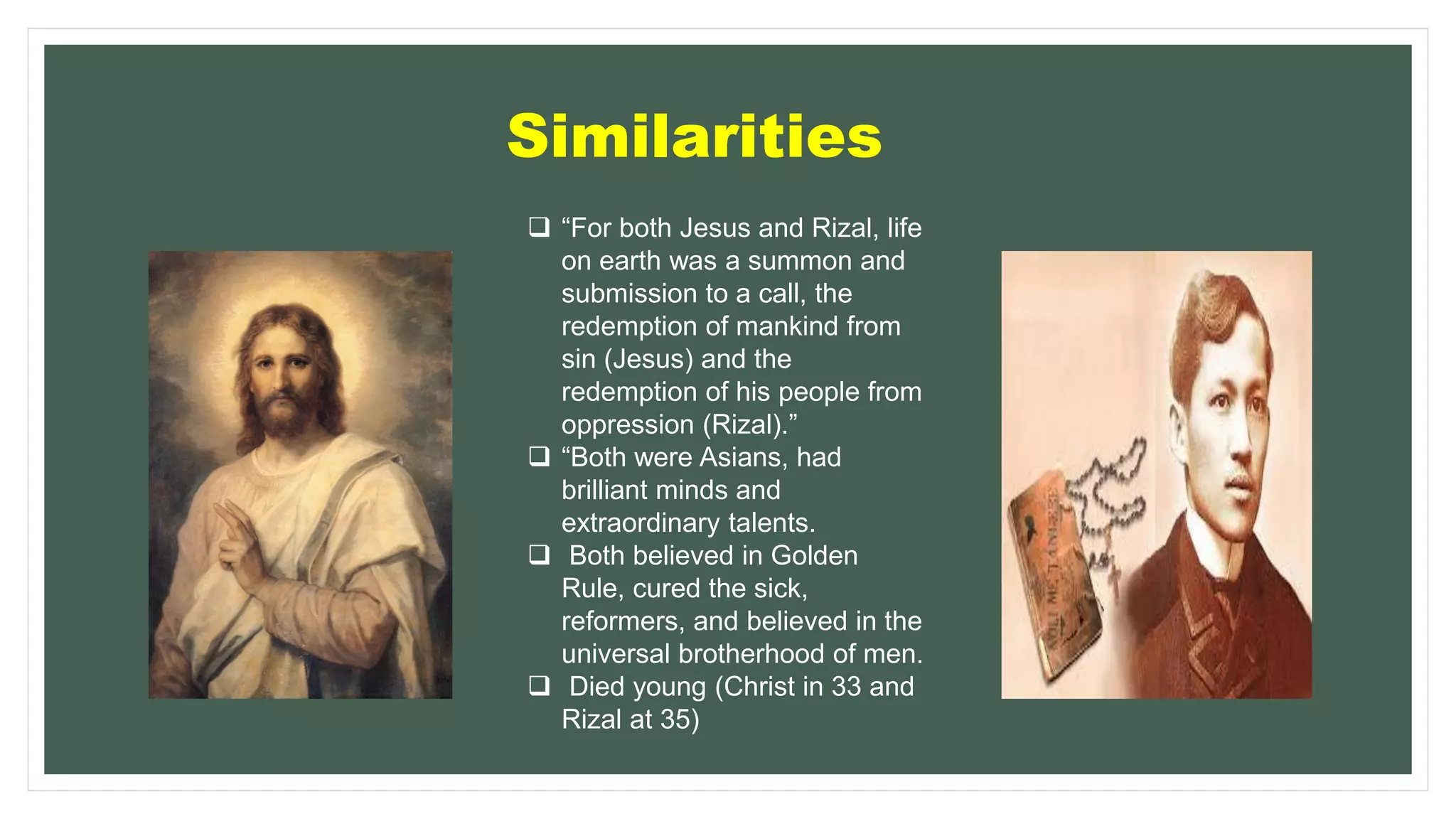 Similarities

❑ “For both Jesus and Rizal, life on earth was a summon and submission to a call, the redemption of mankind from sin (Jesus) and the redemption of his people from oppression (Rizal).”
❑ “Both were Asians, had brilliant minds and extraordinary talents.
❑ Both believed in Golden Rule, cured the sick, reformers, and believed in the universal brotherhood of men.
❑ Died young (Christ in 33 and Rizal at 35)

NOLI ME TANGERE